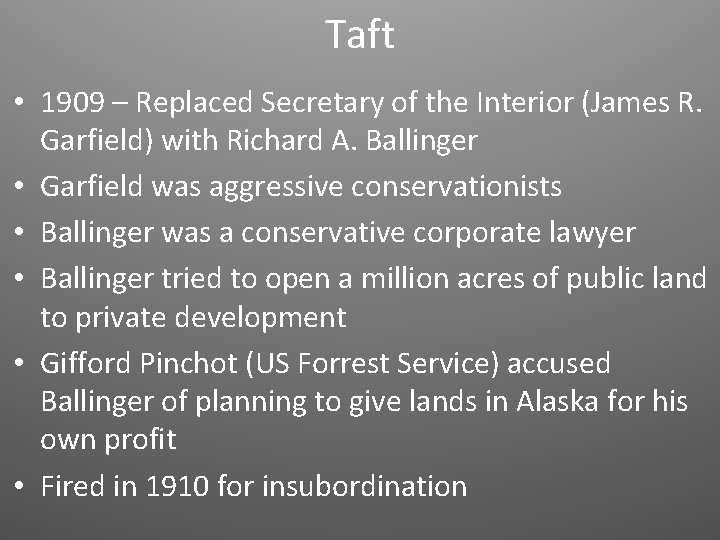 Taft

• 1909 – Replaced Secretary of the Interior (James R. Garfield) with Richard A. Ballinger
• Garfield was aggressive conservationists
• Ballinger was a conservative corporate lawyer
• Ballinger tried to open a million acres of public land to private development
• Gifford Pinchot (US Forrest Service) accused Ballinger of planning to give lands in Alaska for his own profit
• Fired in 1910 for insubordination